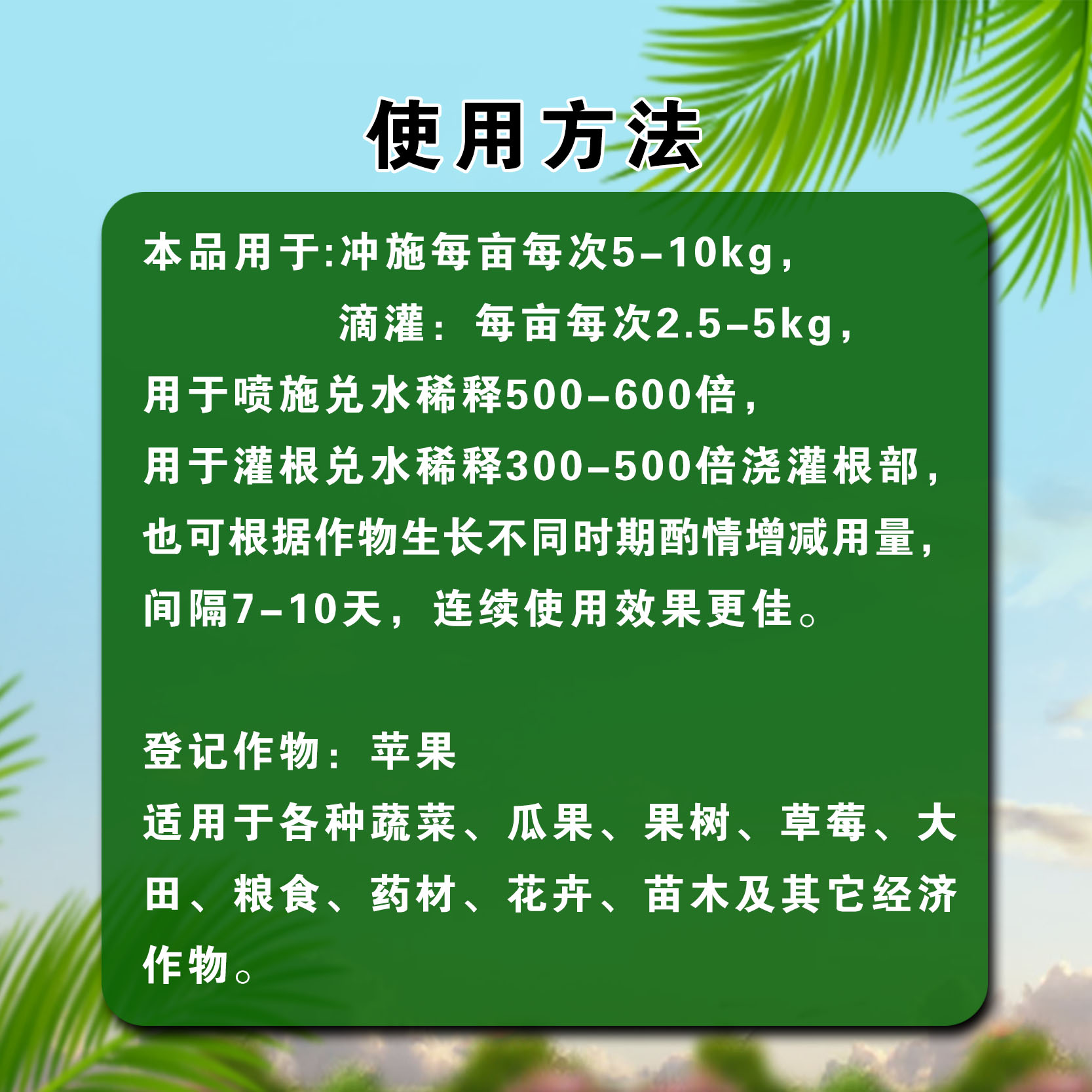 使用方法

本品用于:冲施每亩每次5-10kg,
滴灌：每亩每次2.5-5kg,
用于喷施兑水稀释500-600倍,
用于灌根兑水稀释300-500倍浇灌根部,
也可根据作物生长不同时期酌情增减用量,
间隔7-10天，连续使用效果更佳。

登记作物：苹果
适用于各种蔬菜、瓜果、果树、草莓、大田、粮食、药材、花卉、苗木及其它经济作物。